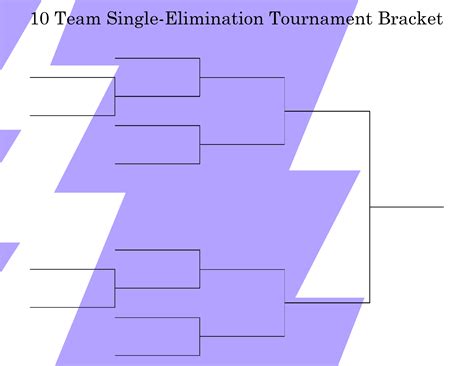 10 Team Single-Elimination Tournament Bracket